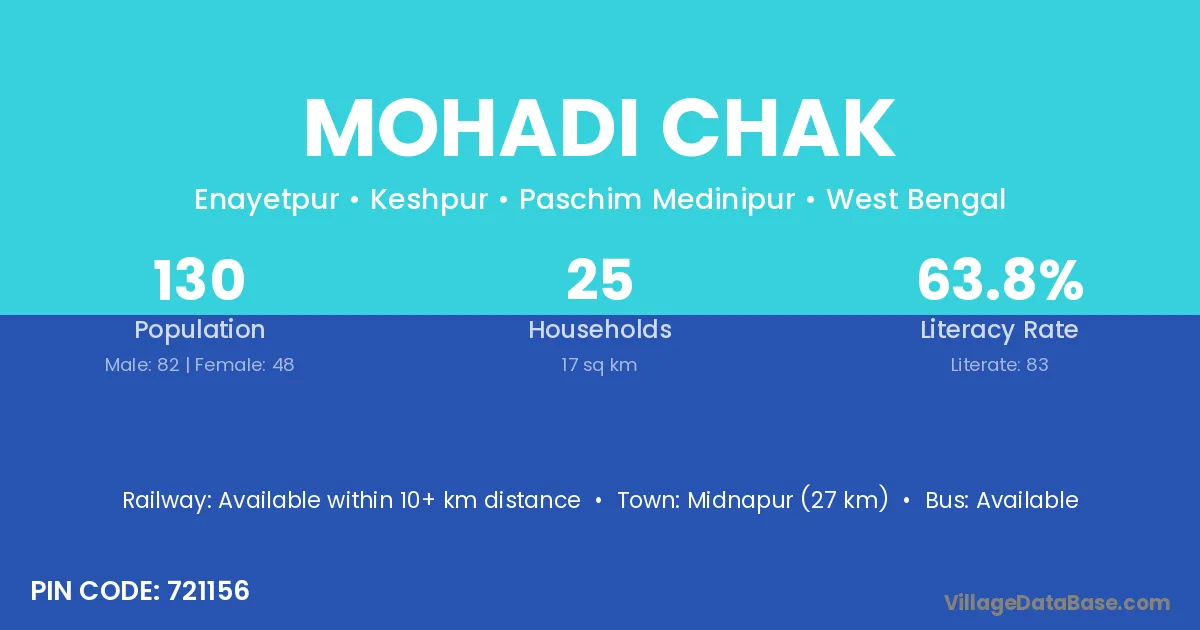 MOHADI CHAK

Enayetpur • Keshpur • Paschim Medinipur • West Bengal

130
Population
Male: 82 | Female: 48

25
Households
17 sq km

63.8%
Literacy Rate
Literate: 83

Railway: Available within 10+ km distance • Town: Midnapur (27 km) • Bus: Available

PIN CODE: 721156

VillageDataBase.com